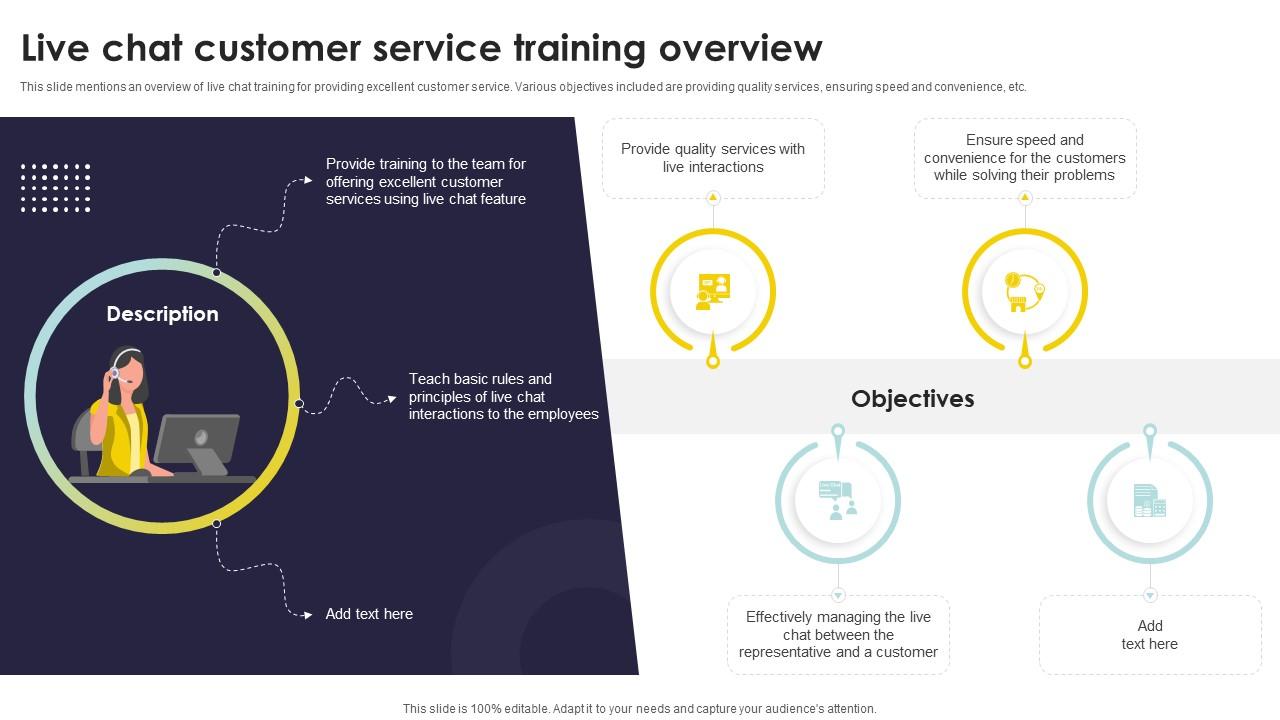 Live chat customer service training overview

This slide mentions an overview of live chat training for providing excellent customer service. Various objectives included are providing quality services, ensuring speed and convenience, etc.

Description

Provide training to the team for offering excellent customer services using live chat feature

Teach basic rules and principles of live chat interactions to the employees

Add text here

Provide quality services with live interactions

Ensure speed and convenience for the customers while solving their problems

Objectives

Effectively managing the live chat between the representative and a customer

Add text here

This slide is 100% editable. Adapt it to your needs and capture your audience's attention.